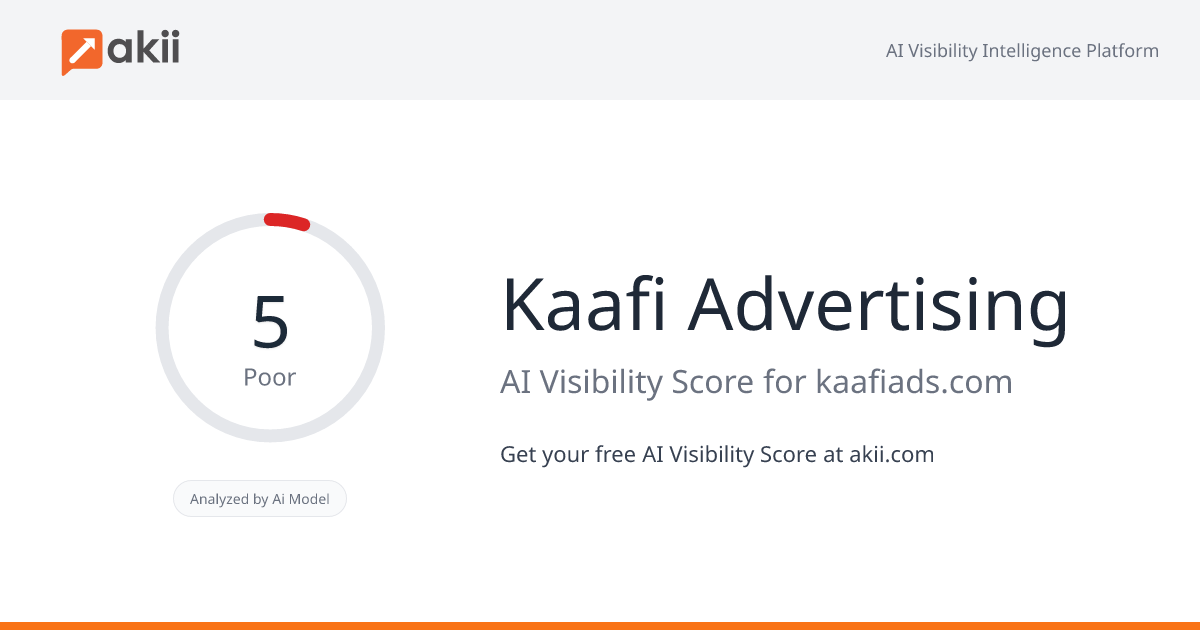 akii

AI Visibility Intelligence Platform

5
Poor

Analyzed by Ai Model

Kaafi Advertising

AI Visibility Score for kaafiads.com

Get your free AI Visibility Score at akii.com